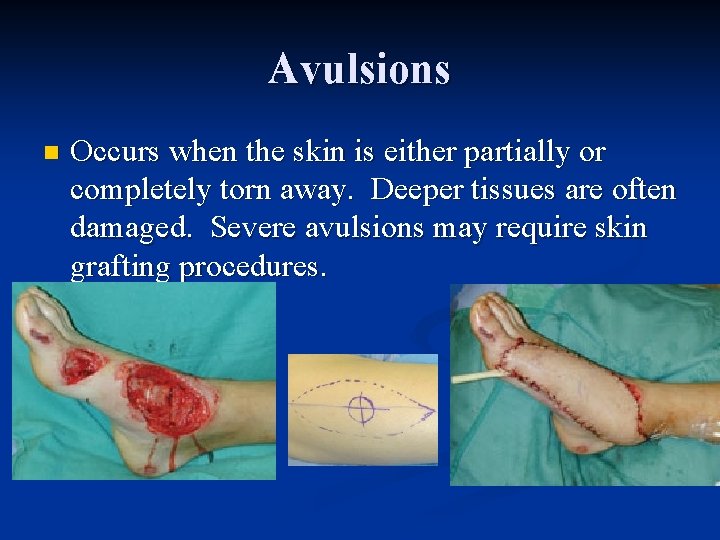 Avulsions

Occurs when the skin is either partially or completely torn away. Deeper tissues are often damaged. Severe avulsions may require skin grafting procedures.